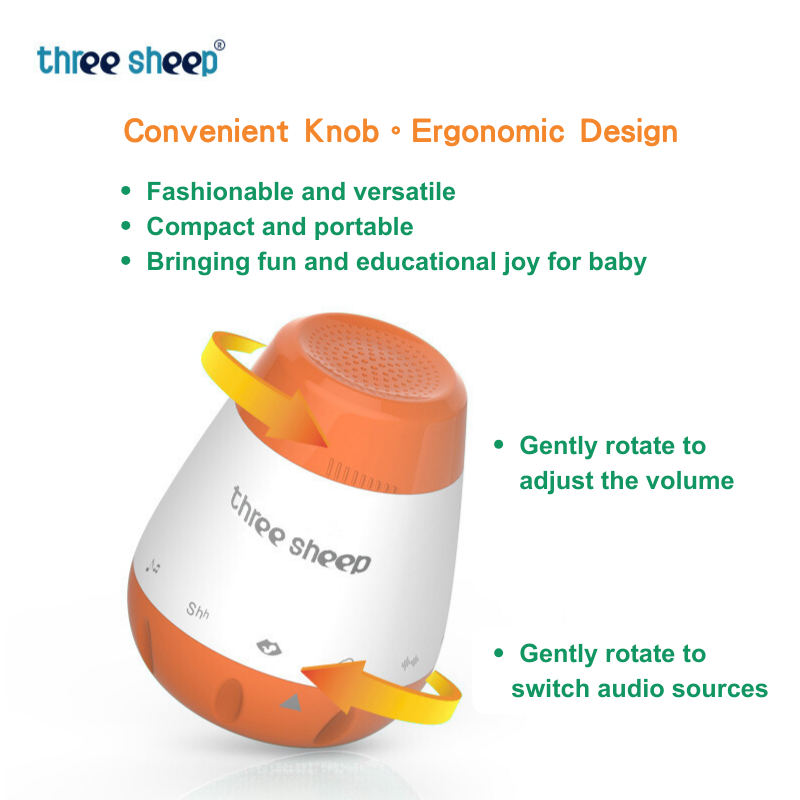 three sheep®

Convenient Knob ◦ Ergonomic Design

• Fashionable and versatile
• Compact and portable
• Bringing fun and educational joy for baby

three sheep

Shh

• Gently rotate to adjust the volume

• Gently rotate to switch audio sources